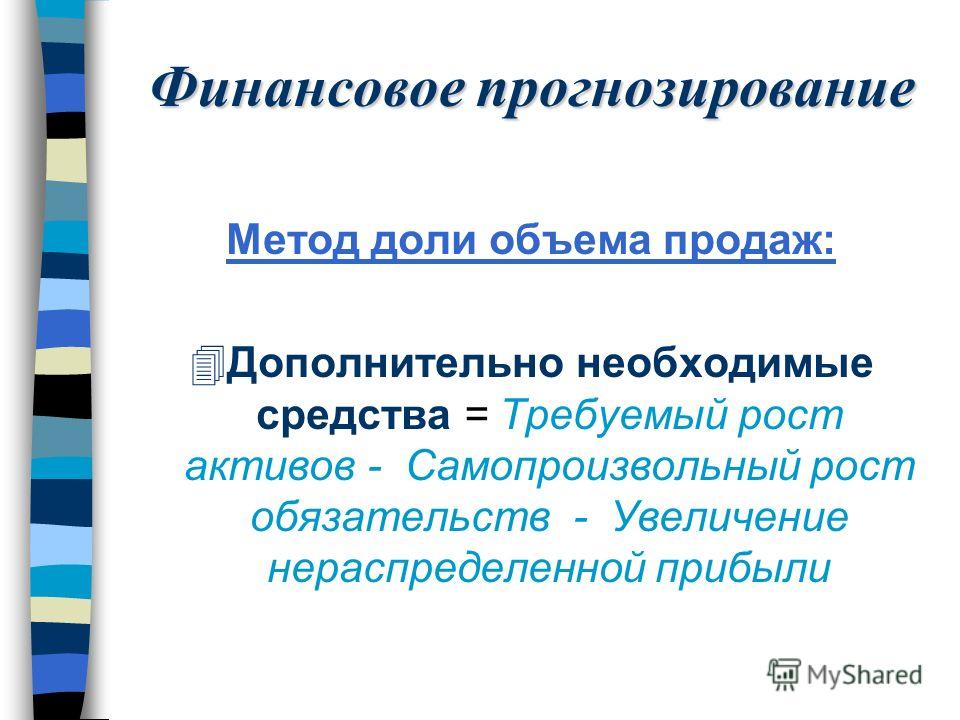 Финансовое прогнозирование

Метод доли объема продаж:

Дополнительно необходимые средства = Требуемый рост активов - Самопроизвольный рост обязательств - Увеличение нераспределенной прибыли

MyShared